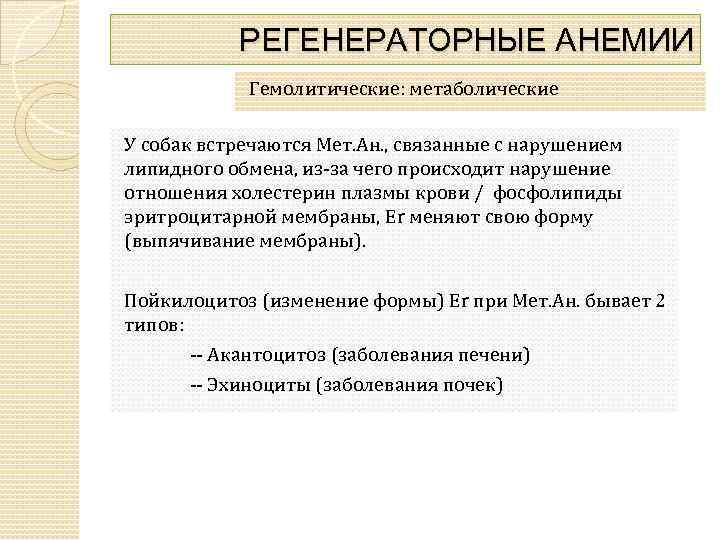 РЕГЕНЕРАТОРНЫЕ АНЕМИИ

Гемолитические: метаболические

У собак встречаются Мет.Ан., связанные с нарушением липидного обмена, из-за чего происходит нарушение отношения холестерин плазмы крови / фосфолипиды эритроцитарной мембраны, Er меняют свою форму (выпячивание мембраны).

Пойкилоцитоз (изменение формы) Er при Мет.Ан. бывает 2 типов:

-- Акантоцитоз (заболевания печени)

-- Эхиноциты (заболевания почек)